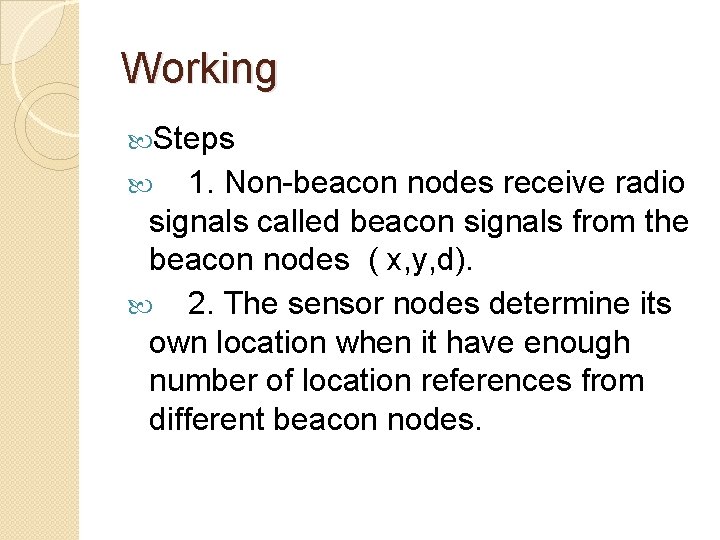 Working

Steps

1. Non-beacon nodes receive radio signals called beacon signals from the beacon nodes ( x,y,d).

2. The sensor nodes determine its own location when it have enough number of location references from different beacon nodes.